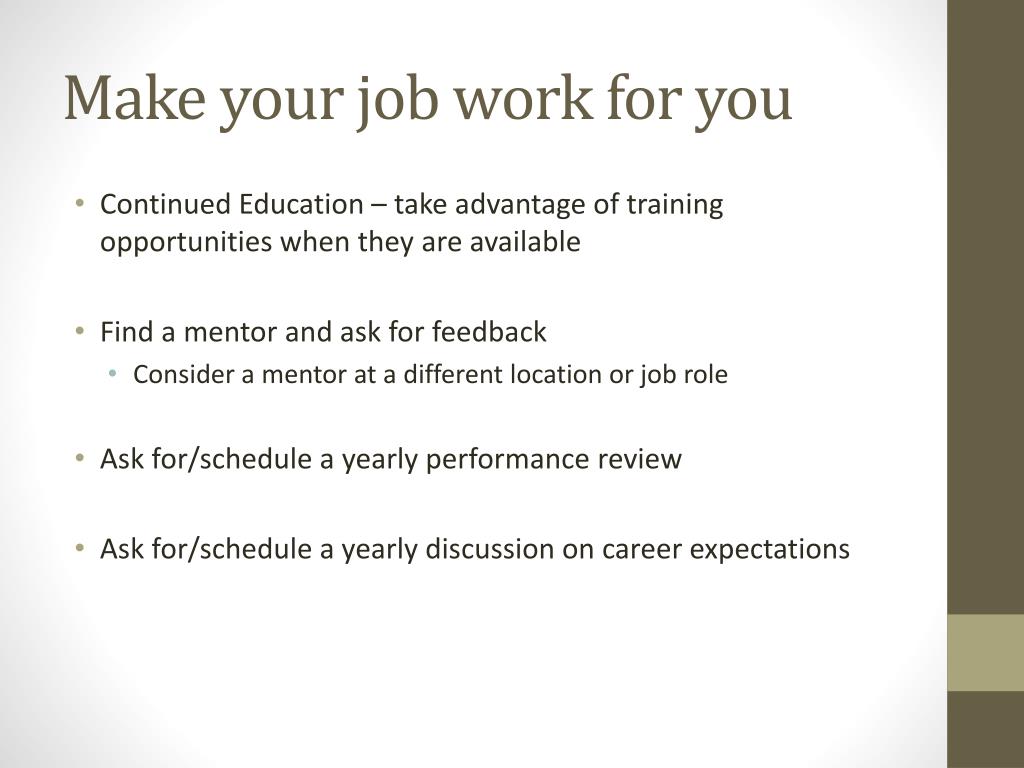 Make your job work for you

• Continued Education – take advantage of training opportunities when they are available

• Find a mentor and ask for feedback
  • Consider a mentor at a different location or job role

• Ask for/schedule a yearly performance review

• Ask for/schedule a yearly discussion on career expectations